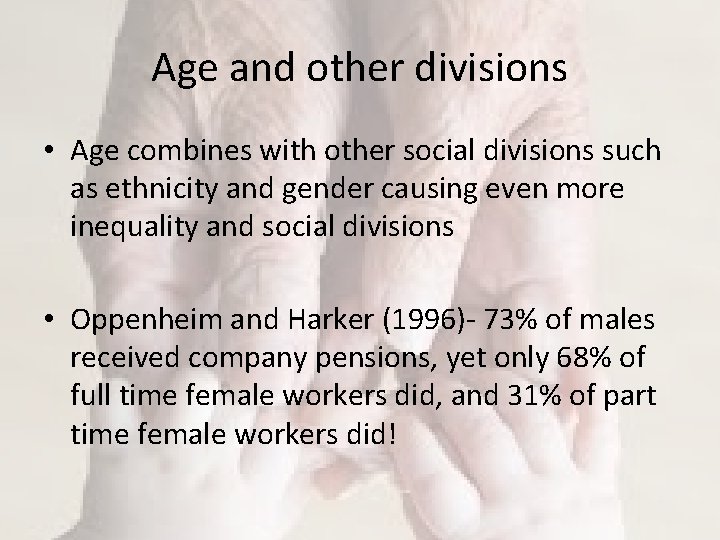 Age and other divisions

• Age combines with other social divisions such as ethnicity and gender causing even more inequality and social divisions

• Oppenheim and Harker (1996)- 73% of males received company pensions, yet only 68% of full time female workers did, and 31% of part time female workers did!